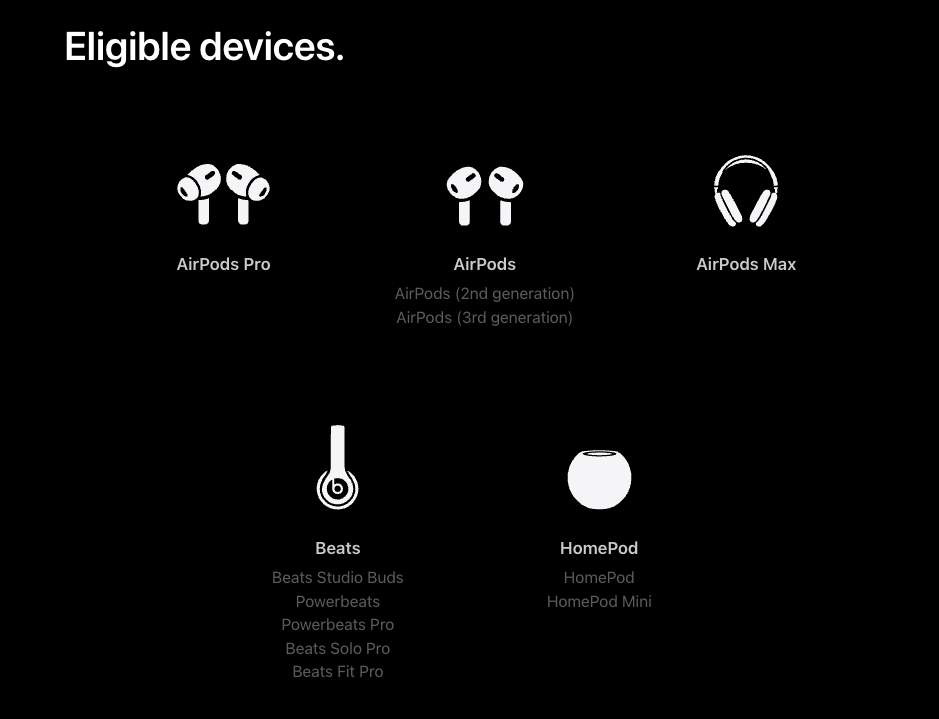 Eligible devices.

AirPods Pro

AirPods

AirPods (2nd generation)
AirPods (3rd generation)

AirPods Max

Beats

Beats Studio Buds
Powerbeats
Powerbeats Pro
Beats Solo Pro
Beats Fit Pro

HomePod

HomePod
HomePod Mini